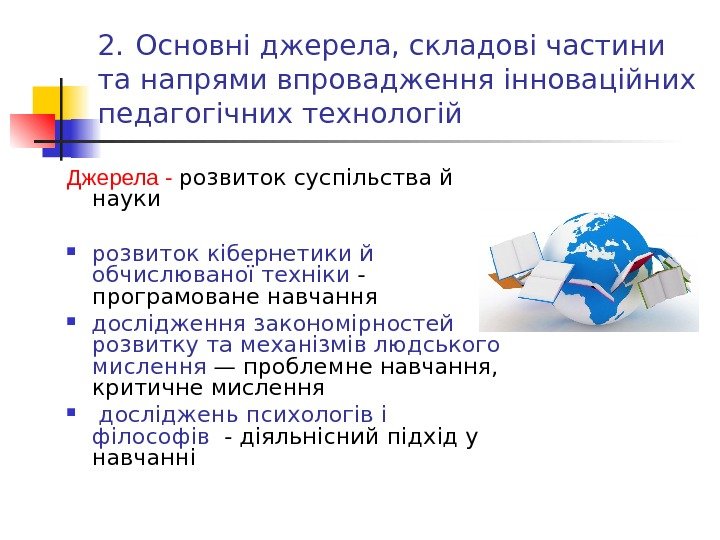 2. Основні джерела, складові частини та напрями впровадження інноваційних педагогічних технологій

Джерела - розвиток суспільства й науки

- розвиток кібернетики й обчислюваної техніки - програмоване навчання
- дослідження закономірностей розвитку та механізмів людського мислення — проблемне навчання, критичне мислення
- досліджень психологів і філософів - діяльнісний підхід у навчанні